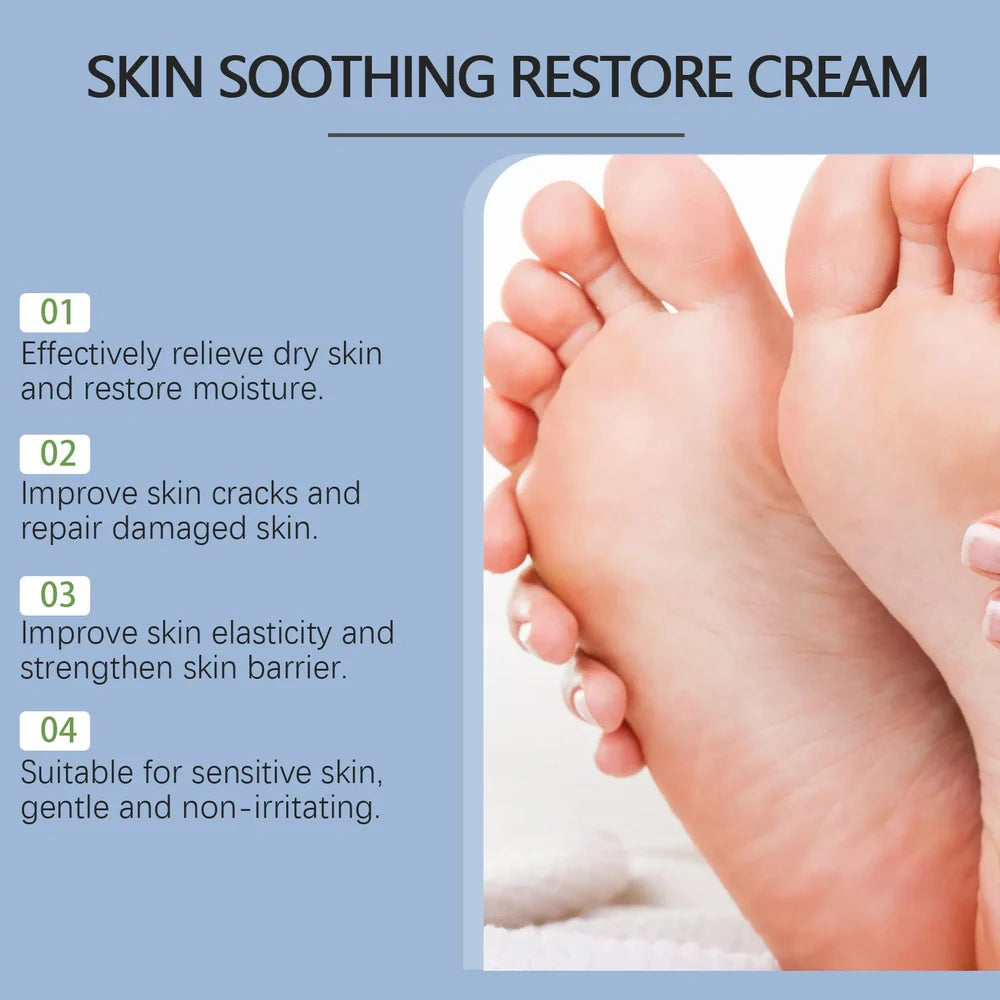 SKIN SOOTHING RESTORE CREAM

01
Effectively relieve dry skin and restore moisture.

02
Improve skin cracks and repair damaged skin.

03
Improve skin elasticity and strengthen skin barrier.

04
Suitable for sensitive skin, gentle and non-irritating.